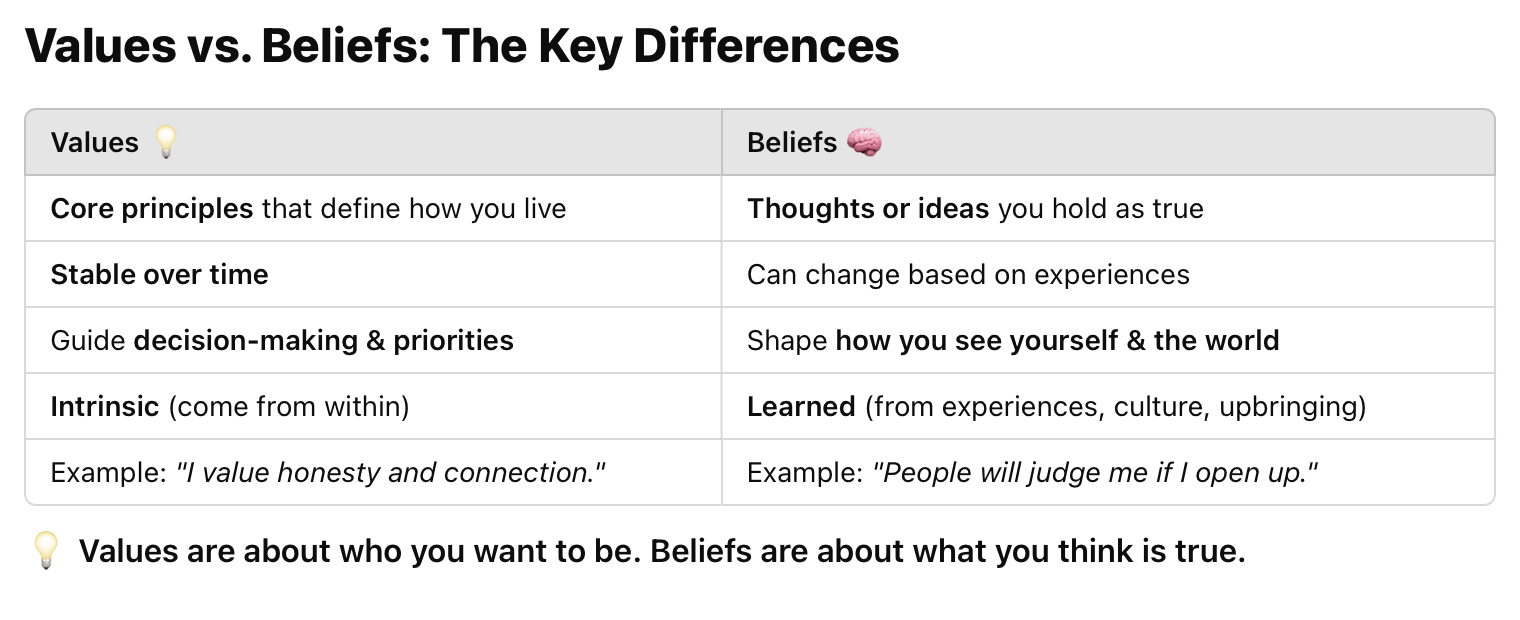 Values vs. Beliefs: The Key Differences

| Values 💡 | Beliefs 🧠 |
|---|---|
| Core principles that define how you live | Thoughts or ideas you hold as true |
| Stable over time | Can change based on experiences |
| Guide decision-making & priorities | Shape how you see yourself & the world |
| Intrinsic (come from within) | Learned (from experiences, culture, upbringing) |
| Example: "I value honesty and connection." | Example: "People will judge me if I open up." |

💡 Values are about who you want to be. Beliefs are about what you think is true.